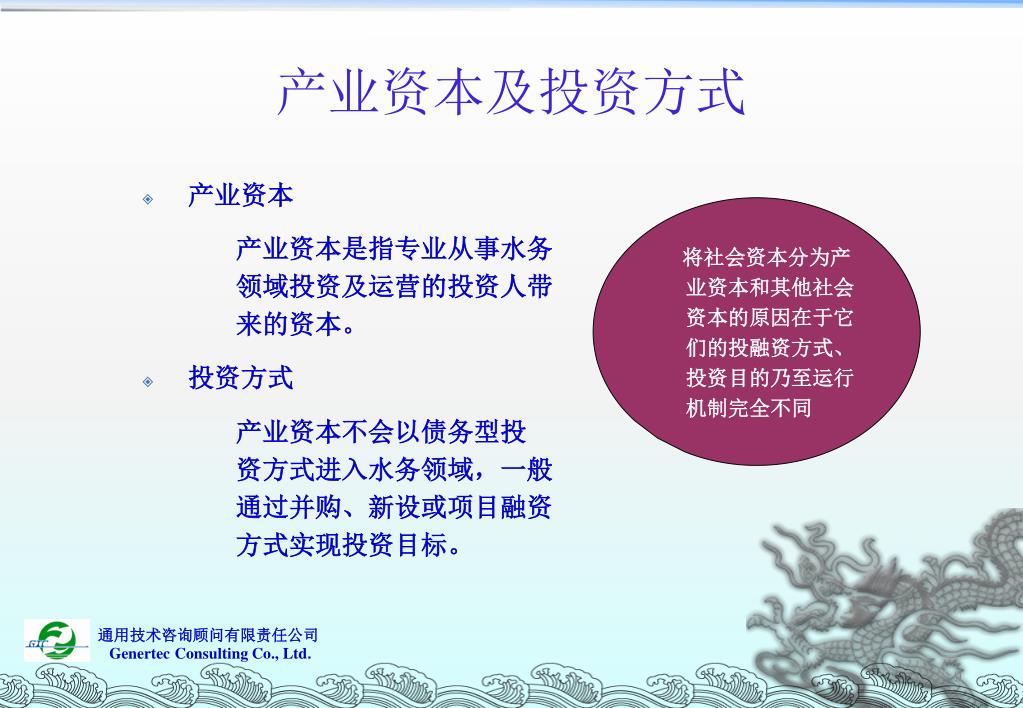 产业资本及投资方式

产业资本

产业资本是指专业从事水务领域投资及运营的投资人带来的资本。

投资方式

产业资本不会以债务型投资方式进入水务领域，一般通过并购、新设或项目融资方式实现投资目标。

将社会资本分为产业资本和其他社会资本的原因在于它们的投融资方式、投资目的乃至运行机制完全不同

通用技术咨询顾问有限责任公司
Genertec Consulting Co., Ltd.